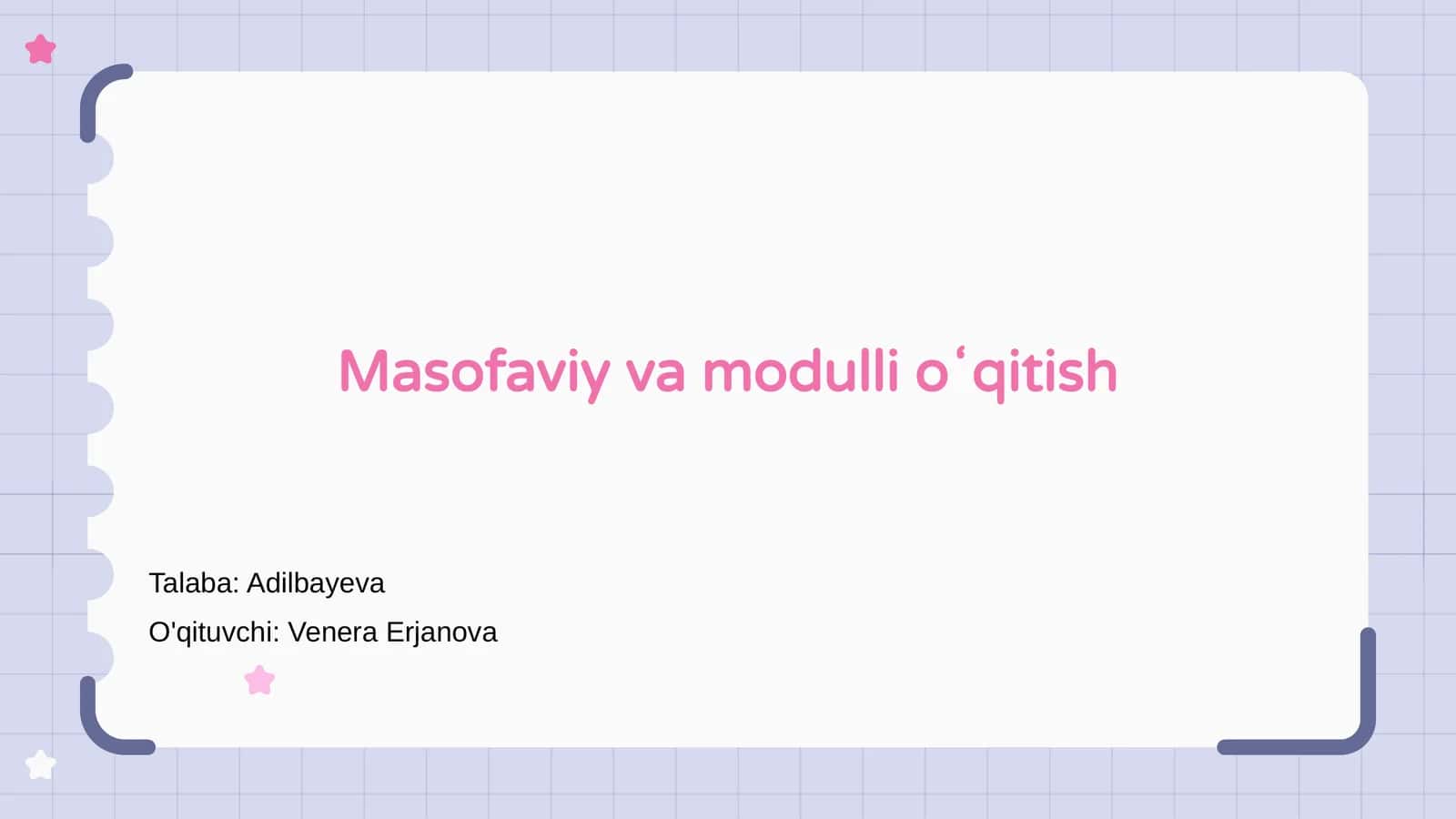 Masofaviy va modulli oʻqitish

Talaba: Adilbayeva

O'qituvchi: Venera Erjanova